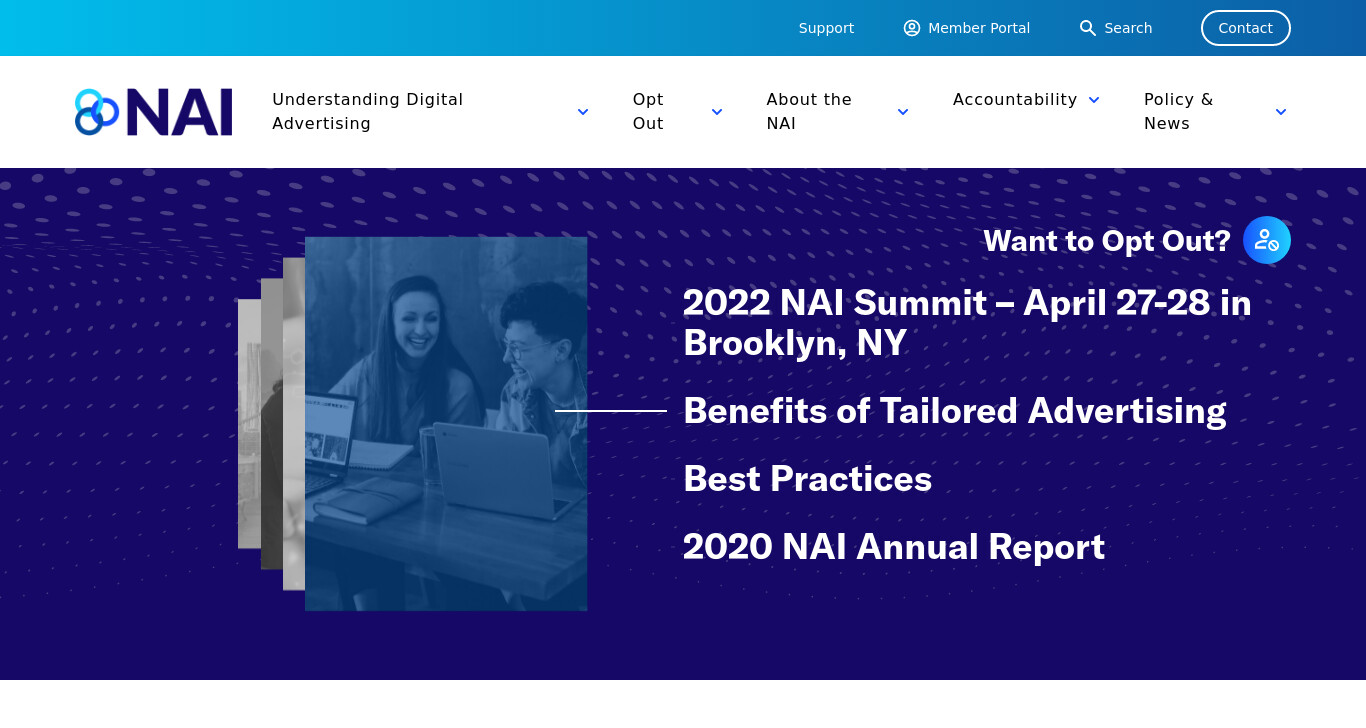 Support Member Portal Search Contact

NAI

Understanding Digital Advertising

Opt Out

About the NAI

Accountability

Policy & News

Want to Opt Out?

2022 NAI Summit – April 27-28 in Brooklyn, NY

Benefits of Tailored Advertising

Best Practices

2020 NAI Annual Report